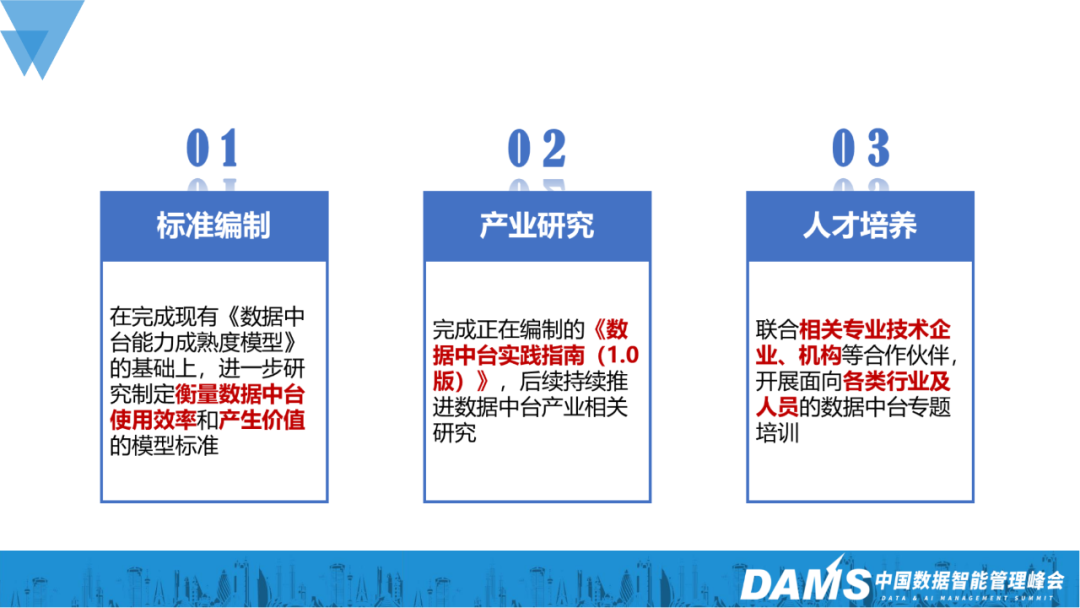 01

标准编制

在完成现有《数据中台能力成熟度模型》的基础上，进一步研究制定衡量数据中台使用效率和产生价值的模型标准

02

产业研究

完成正在编制的《数据中台实践指南（1.0版）》，后续持续推进数据中台产业相关研究

03

人才培养

联合相关专业技术企业、机构等合作伙伴，开展面向各类行业及人员的数据中台专题培训

DAMS 中国数据智能管理峰会
DATA & AI MANAGEMENT SUMMIT